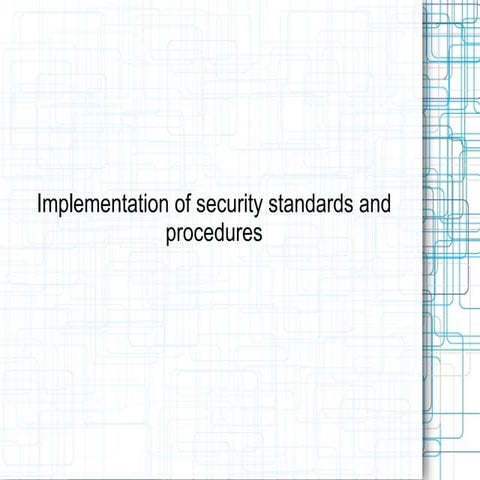 Implementation of security standards and procedures